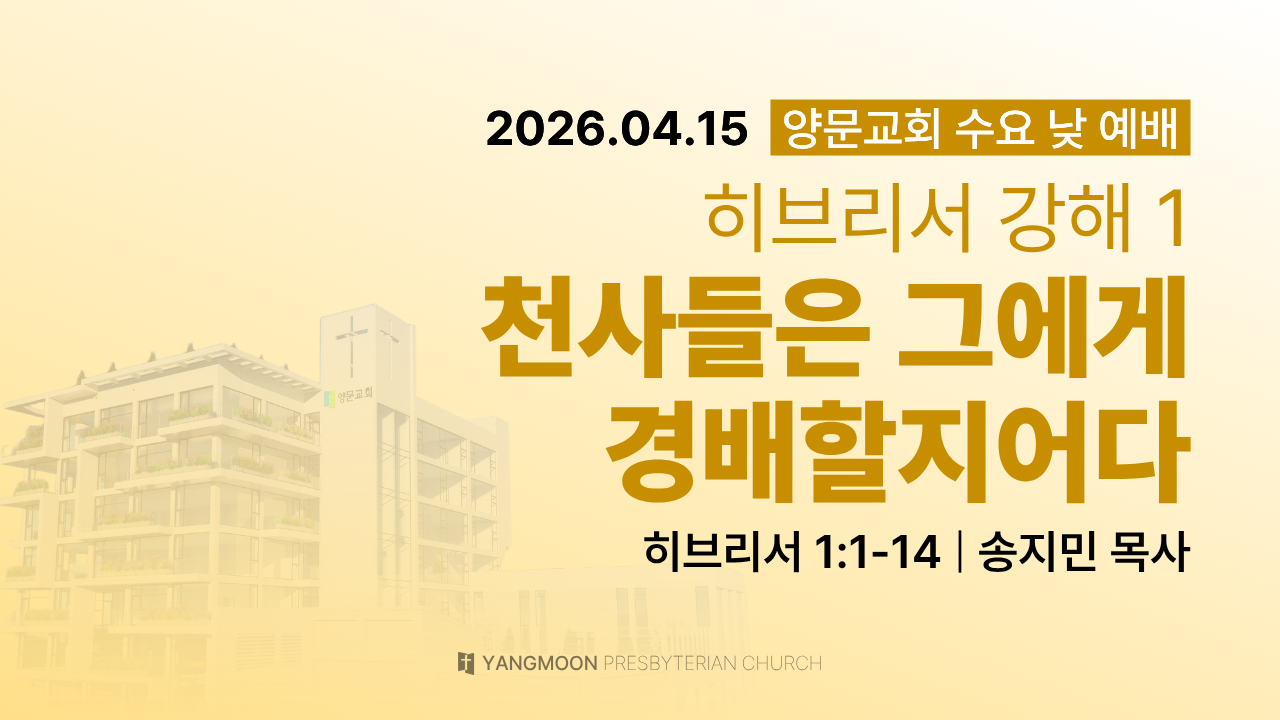 2026.04.15 양문교회 수요 낮 예배

히브리서 강해 1

천사들은 그에게 경배할지어다

히브리서 1:1-14 | 송지민 목사

양문교회

YANGMOON PRESBYTERIAN CHURCH